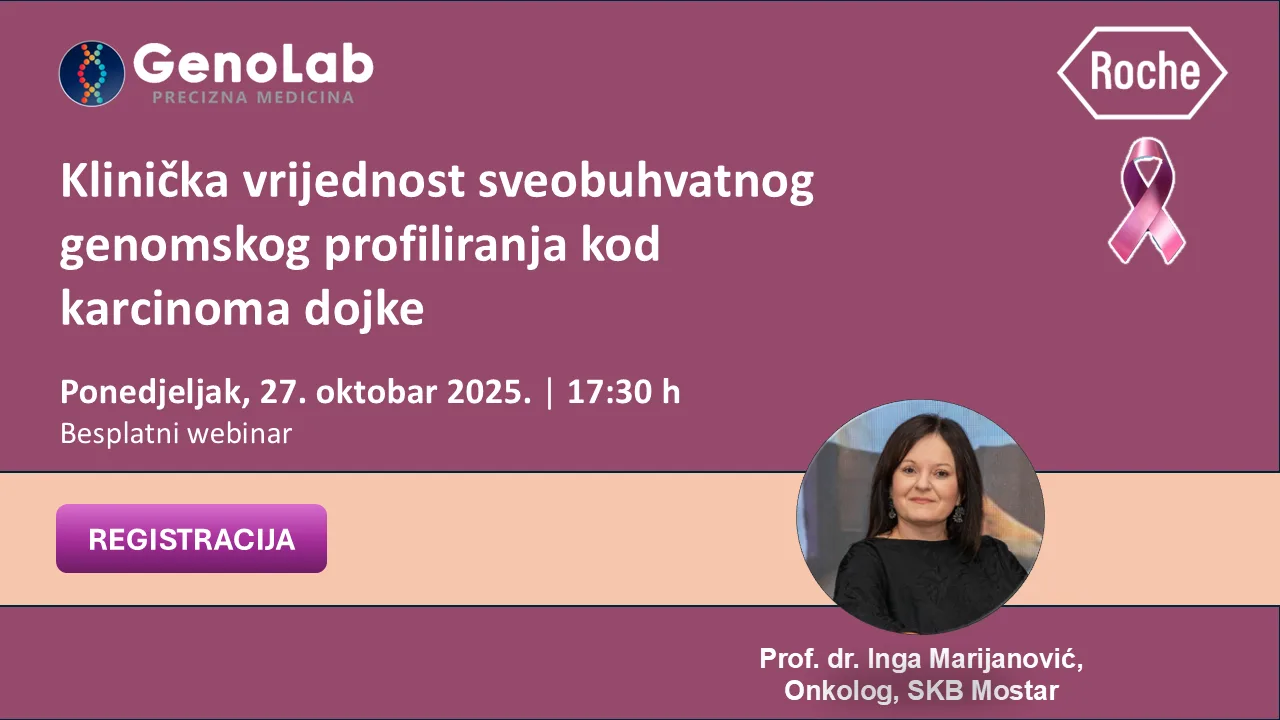 GenoLab
PRECIZNA MEDICINA

Roche

Klinička vrijednost sveobuhvatnog genomskog profiliranja kod karcinoma dojke

Ponedjeljak, 27. oktobar 2025. | 17:30 h
Besplatni webinar

REGISTRACIJA

Prof. dr. Inga Marijanović,
Onkolog, SKB Mostar